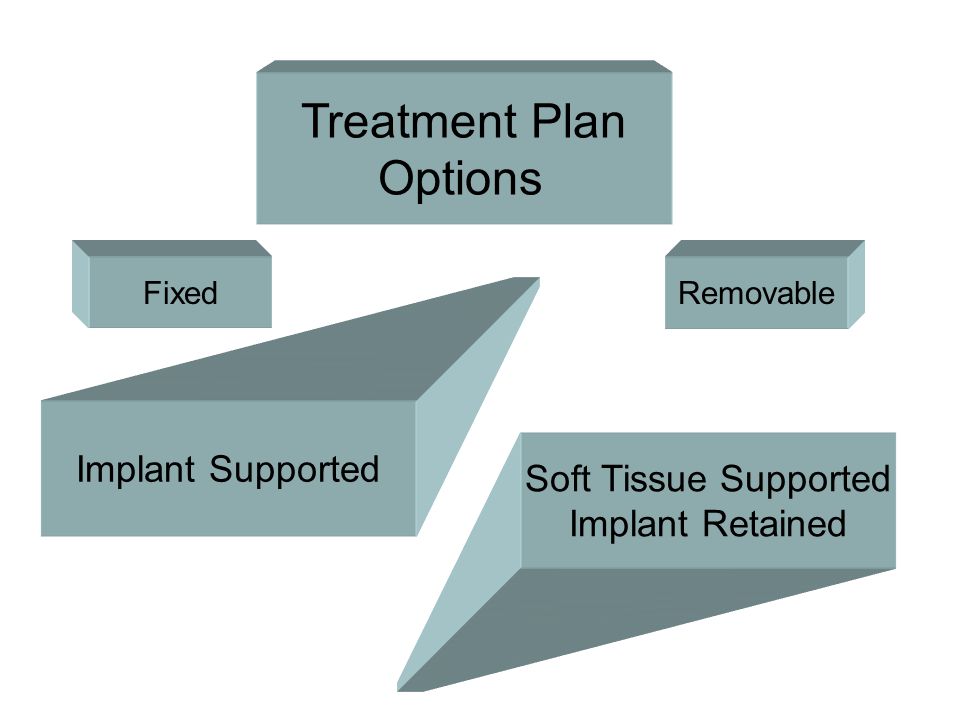 Treatment Plan Options

Fixed

Removable

Implant Supported

Soft Tissue Supported Implant Retained